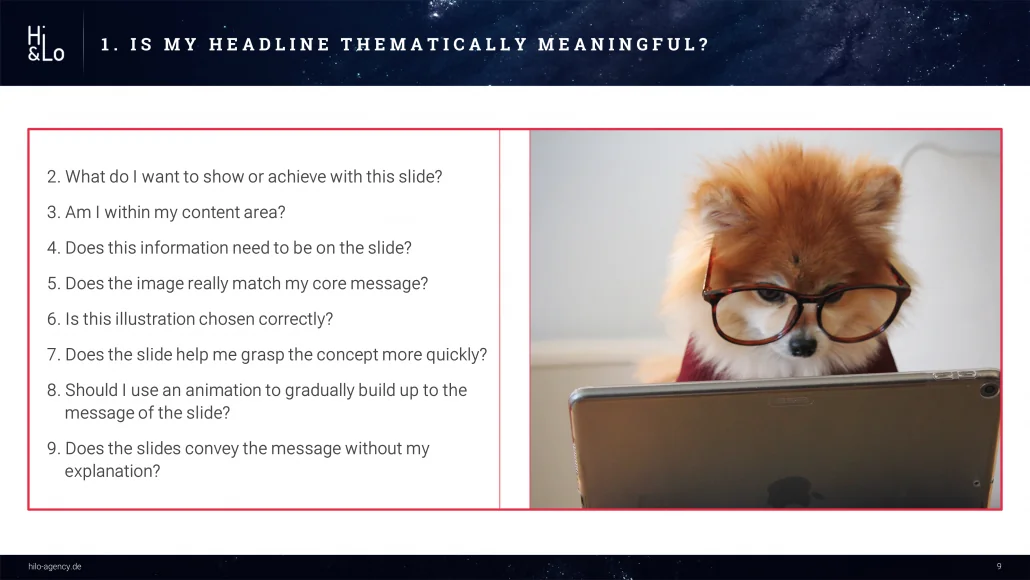 Hi
&Lo

1. IS MY HEADLINE THEMATICALLY MEANINGFUL?

2. What do I want to show or achieve with this slide?

3. Am I within my content area?

4. Does this information need to be on the slide?

5. Does the image really match my core message?

6. Is this illustration chosen correctly?

7. Does the slide help me grasp the concept more quickly?

8. Should I use an animation to gradually build up to the message of the slide?

9. Does the slides convey the message without my explanation?

hilo-agency.de

9